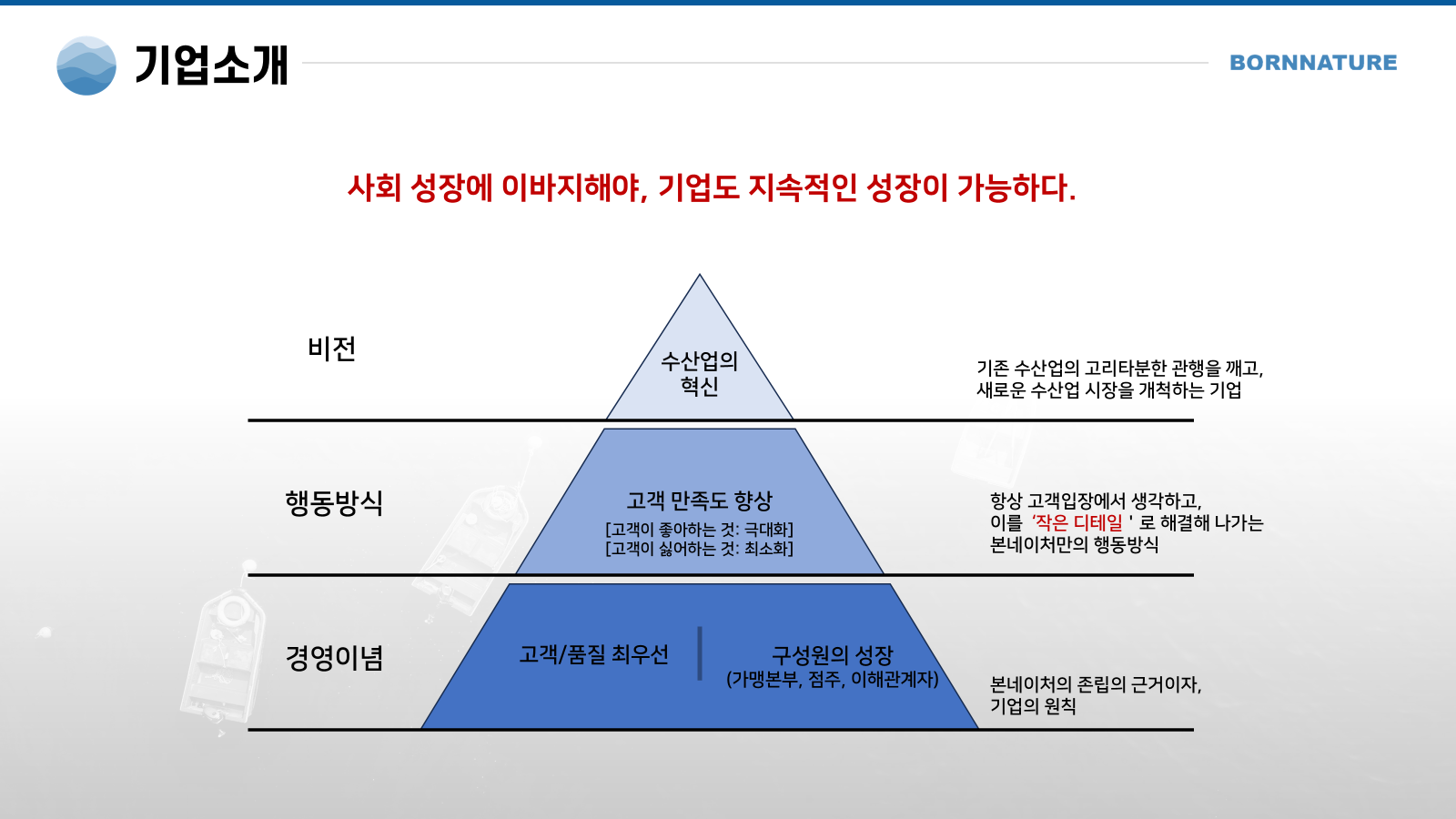 기업소개

BORNNATURE

사회 성장에 이바지해야, 기업도 지속적인 성장이 가능하다.

비전

수산업의 혁신

기존 수산업의 고리타분한 관행을 깨고, 새로운 수산업 시장을 개척하는 기업

행동방식

고객 만족도 향상

[고객이 좋아하는 것: 극대화]
[고객이 싫어하는 것: 최소화]

항상 고객입장에서 생각하고, 이를 '작은 디테일 ' 로 해결해 나가는 본네이처만의 행동방식

경영이념

고객/품질 최우선

구성원의 성장
(가맹본부, 점주, 이해관계자)

본네이처의 존립의 근거이자, 기업의 원칙